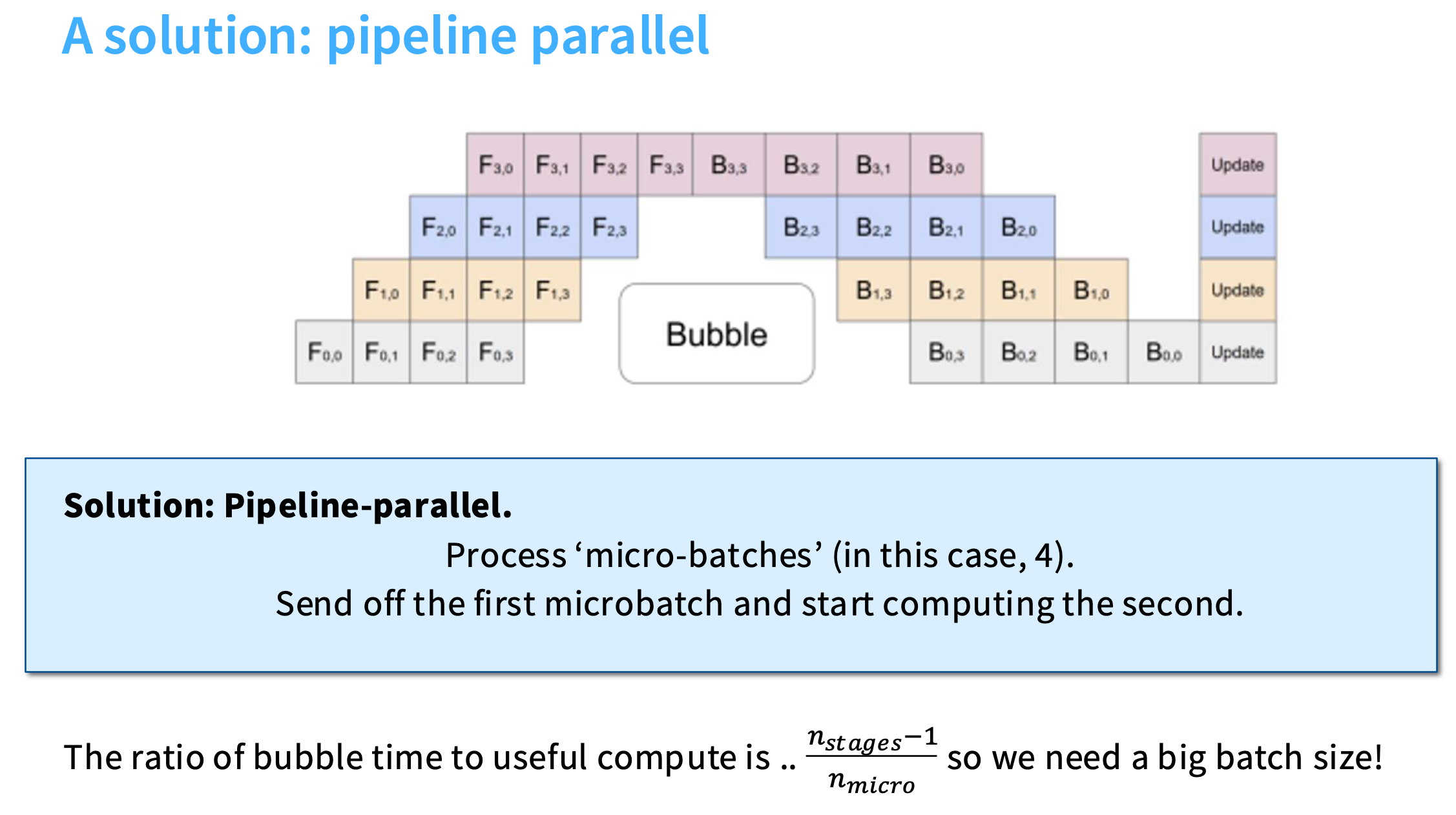 A solution: pipeline parallel

$F_{3,0}$ $F_{3,1}$ $F_{3,2}$ $F_{3,3}$ $B_{3,3}$ $B_{3,2}$ $B_{3,1}$ $B_{3,0}$ Update

$F_{2,0}$ $F_{2,1}$ $F_{2,2}$ $F_{2,3}$ $B_{2,3}$ $B_{2,2}$ $B_{2,1}$ $B_{2,0}$ Update

$F_{1,0}$ $F_{1,1}$ $F_{1,2}$ $F_{1,3}$ $B_{1,3}$ $B_{1,2}$ $B_{1,1}$ $B_{1,0}$ Update

$F_{0,0}$ $F_{0,1}$ $F_{0,2}$ $F_{0,3}$ Bubble $B_{0,3}$ $B_{0,2}$ $B_{0,1}$ $B_{0,0}$ Update

Solution: Pipeline-parallel.

Process ‘micro-batches’ (in this case, 4).

Send off the first microbatch and start computing the second.

The ratio of bubble time to useful compute is .. $\frac{n_{stages}-1}{n_{micro}}$ so we need a big batch size!